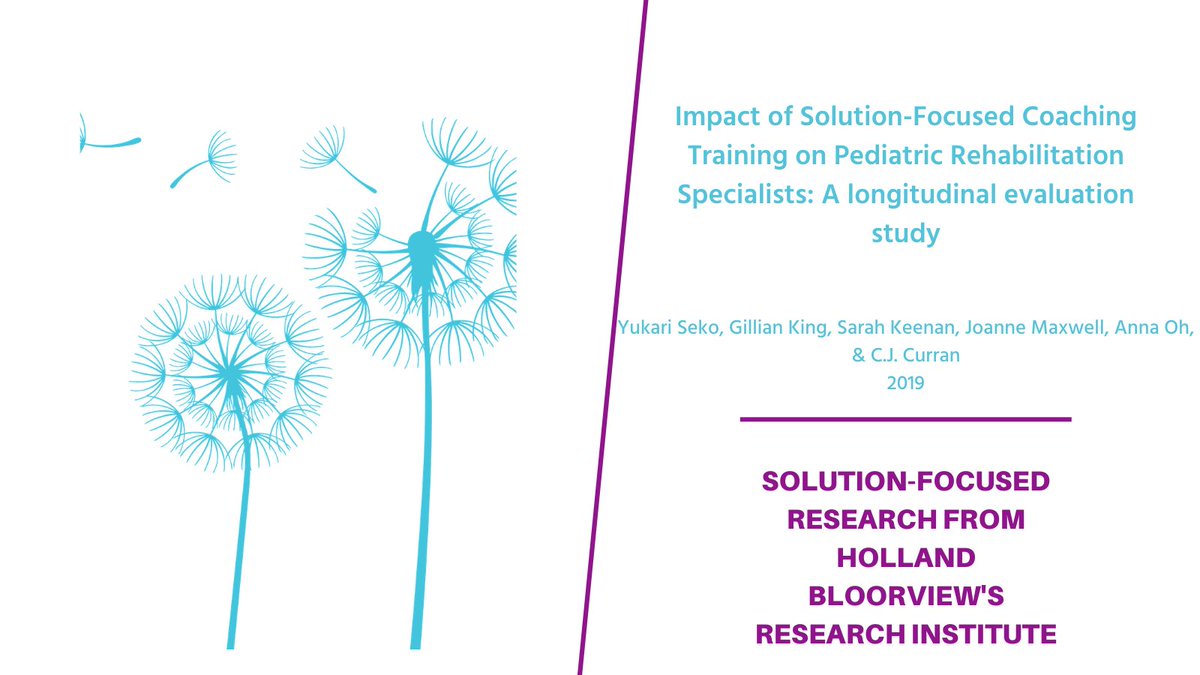 Impact of Solution-Focused Coaching Training on Pediatric Rehabilitation Specialists: A longitudinal evaluation study

Yukari Seko, Gillian King, Sarah Keenan, Joanne Maxwell, Anna Oh, & C.J. Curran
2019

SOLUTION-FOCUSED RESEARCH FROM HOLLAND BLOORVIEW'S RESEARCH INSTITUTE